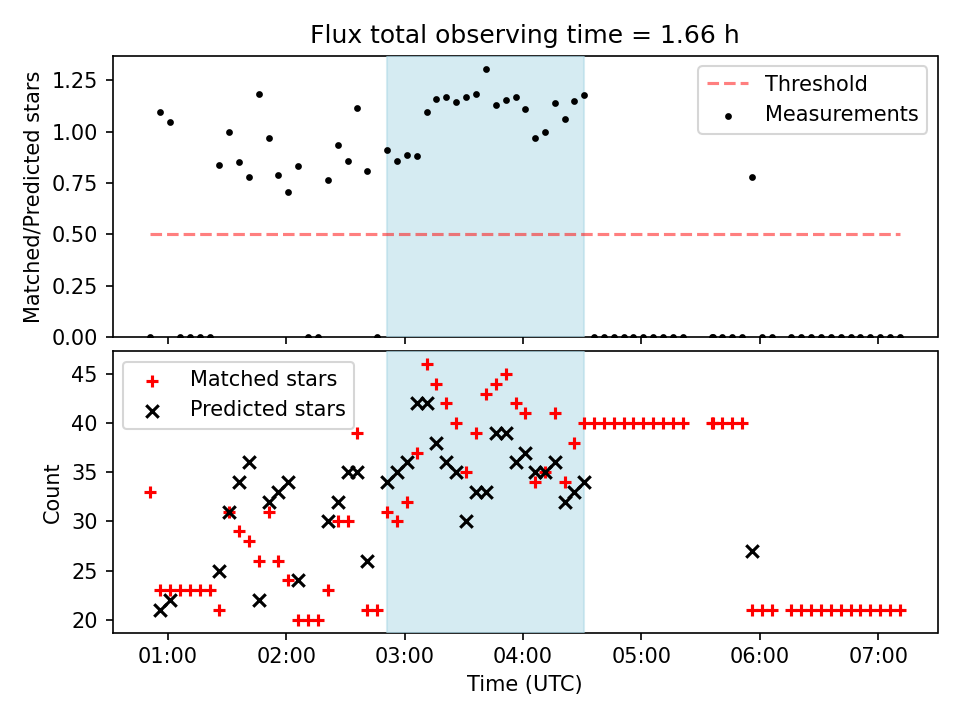 Flux total observing time = 1.66 h

Matched/Predicted stars

1.25
1.00
0.75
0.50
0.25
0.00

Threshold
Measurements

Count

45
40
35
30
25
20

Matched stars
Predicted stars

01:00
02:00
03:00
04:00
05:00
06:00
07:00

Time (UTC)